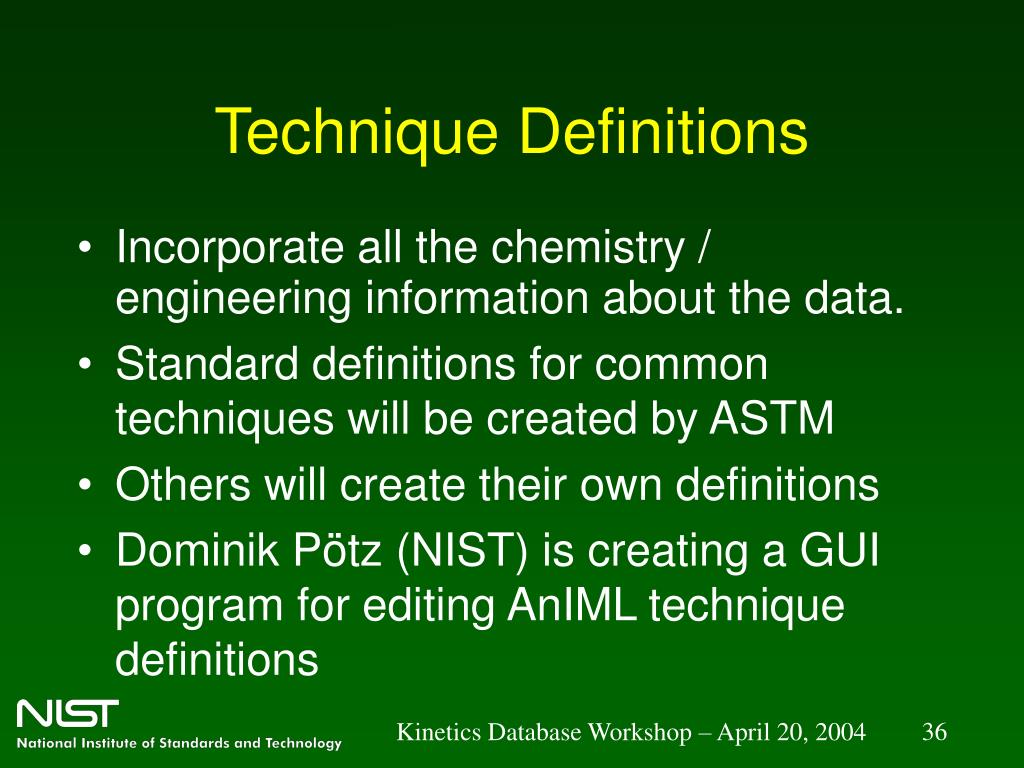 Technique Definitions

• Incorporate all the chemistry / engineering information about the data.
• Standard definitions for common techniques will be created by ASTM
• Others will create their own definitions
• Dominik Pötz (NIST) is creating a GUI program for editing AnIML technique definitions

NIST
National Institute of Standards and Technology

Kinetics Database Workshop – April 20, 2004

36